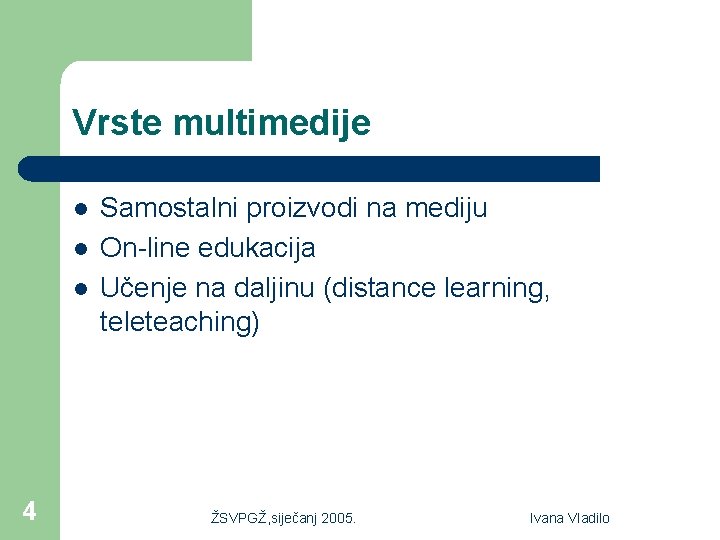 Vrste multimedije

- Samostalni proizvodi na mediju
- On-line edukacija
- Učenje na daljinu (distance learning, teleteaching)

4

ŽSVPGŽ,siječanj 2005.

Ivana Vladilo